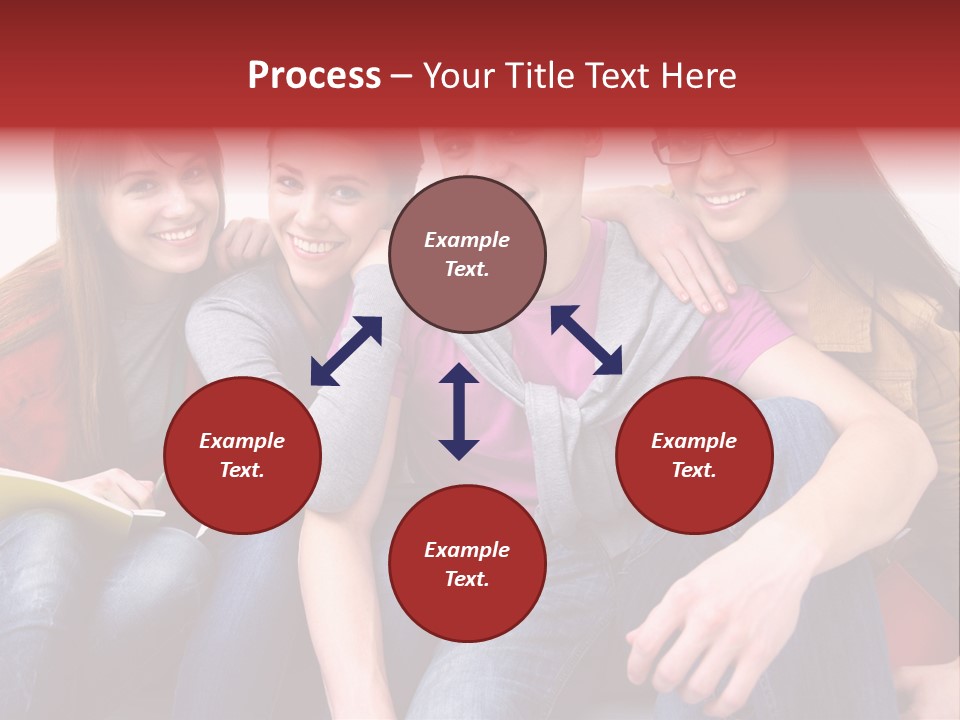 Process – Your Title Text Here

Example Text.

Example Text.

Example Text.

Example Text.